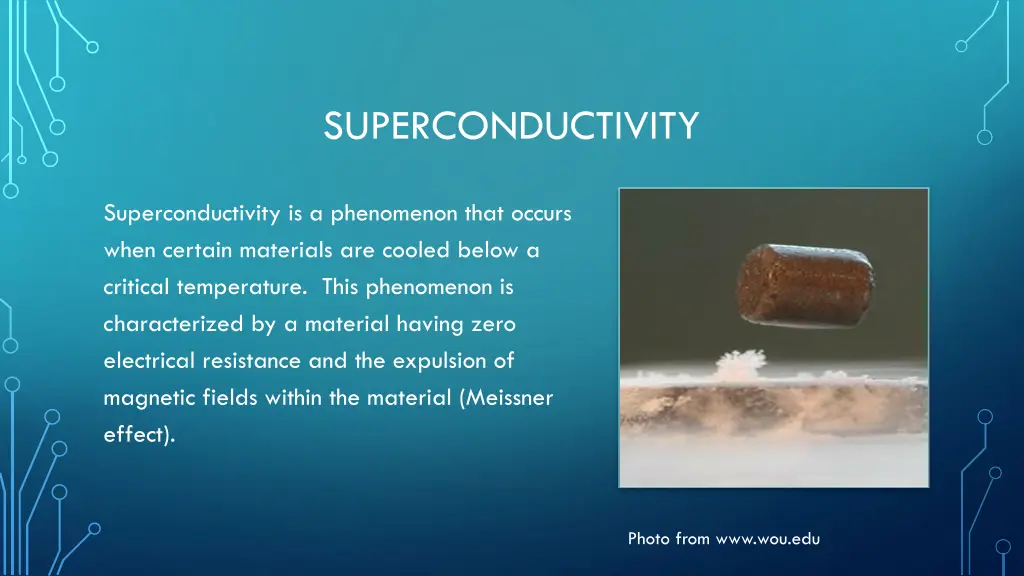 SUPERCONDUCTIVITY

Superconductivity is a phenomenon that occurs when certain materials are cooled below a critical temperature. This phenomenon is characterized by a material having zero electrical resistance and the expulsion of magnetic fields within the material (Meissner effect).

Photo from www.wou.edu